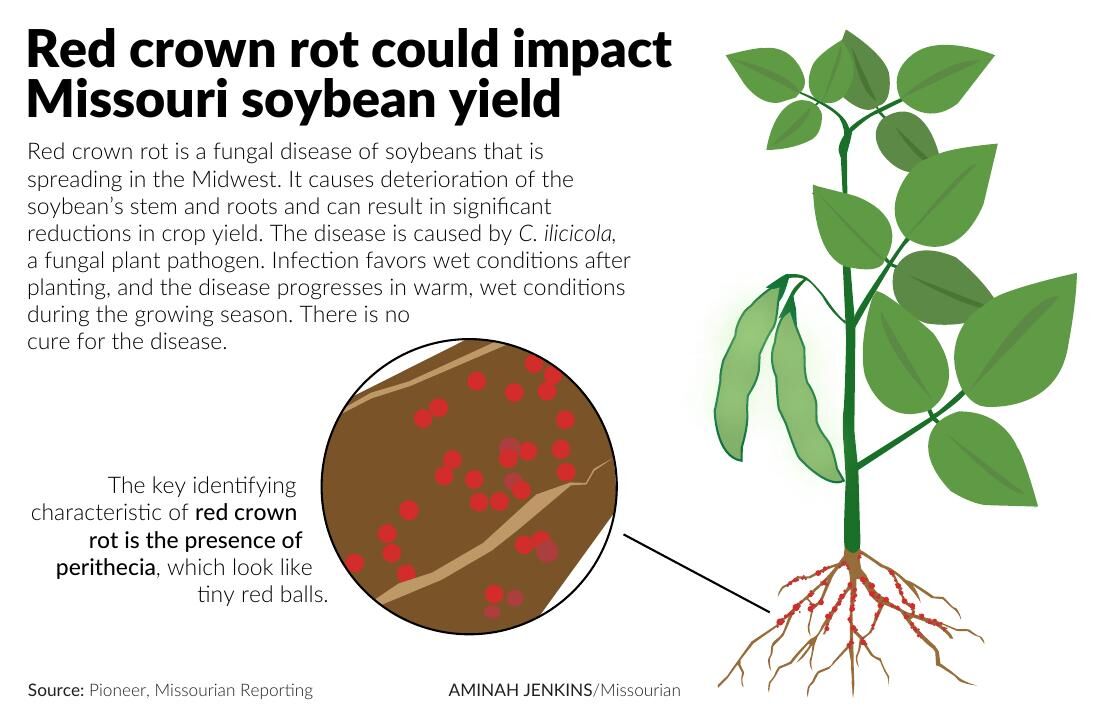 Red crown rot could impact Missouri soybean yield

Red crown rot is a fungal disease of soybeans that is spreading in the Midwest. It causes deterioration of the soybean's stem and roots and can result in significant reductions in crop yield. The disease is caused by C. ilicicola, a fungal plant pathogen. Infection favors wet conditions after planting, and the disease progresses in warm, wet conditions during the growing season. There is no cure for the disease.

The key identifying characteristic of red crown rot is the presence of perithecia, which look like tiny red balls.

Source: Pioneer, Missourian Reporting

AMINAH JENKINS/Missourian